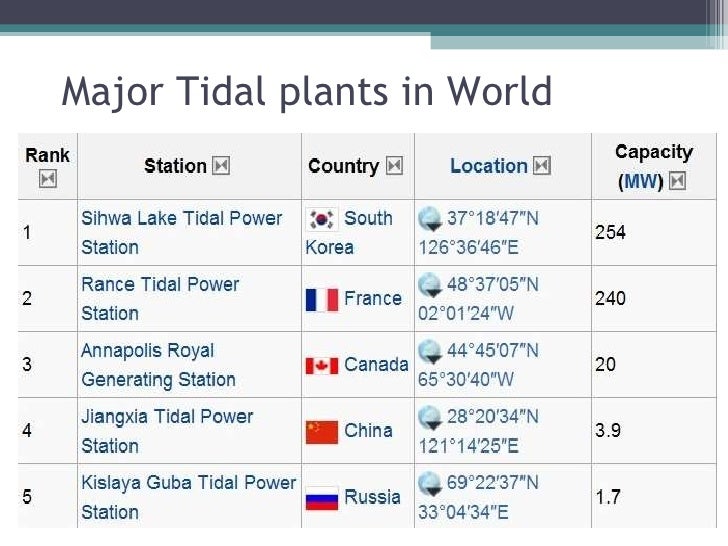 Major Tidal plants in World

| Rank | Station | Country | Location | Capacity (MW) |
|---|---|---|---|---|
| 1 | Sihwa Lake Tidal Power Station | South Korea | 37°18′47″N 126°36′46″E | 254 |
| 2 | Rance Tidal Power Station | France | 48°37′05″N 02°01′24″W | 240 |
| 3 | Annapolis Royal Generating Station | Canada | 44°45′07″N 65°30′40″W | 20 |
| 4 | Jiangxia Tidal Power Station | China | 28°20′34″N 121°14′25″E | 3.9 |
| 5 | Kislaya Guba Tidal Power Station | Russia | 69°22′37″N 33°04′34″E | 1.7 |